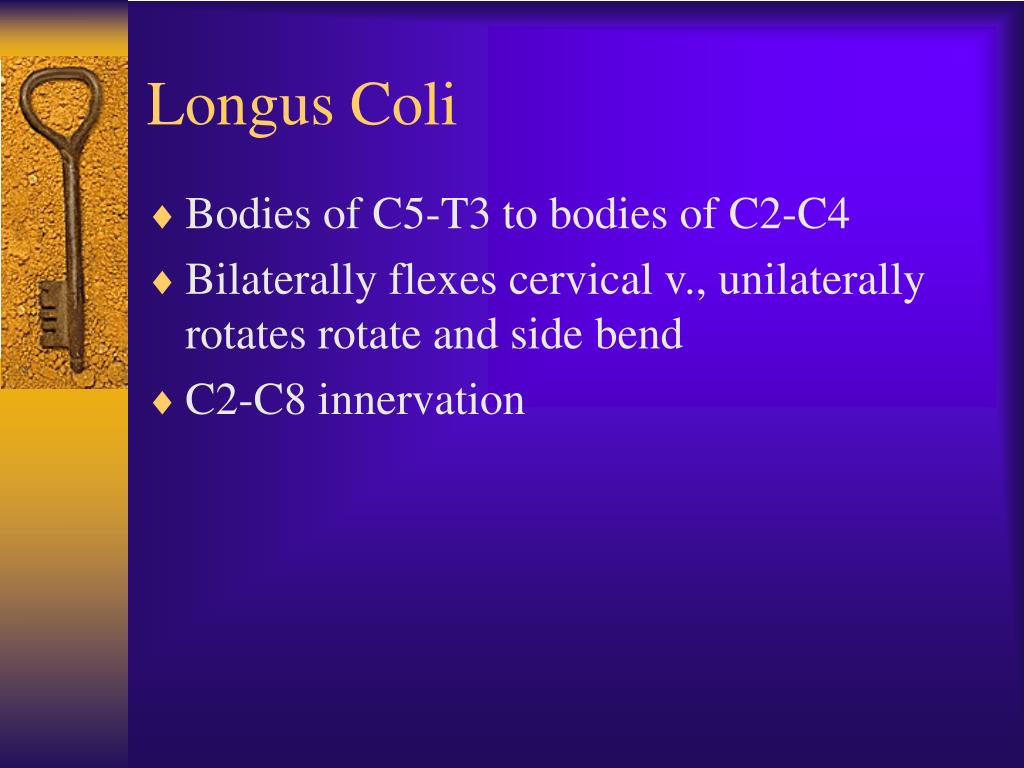 Longus Coli

♦ Bodies of C5-T3 to bodies of C2-C4
♦ Bilaterally flexes cervical v., unilaterally rotates rotate and side bend
♦ C2-C8 innervation